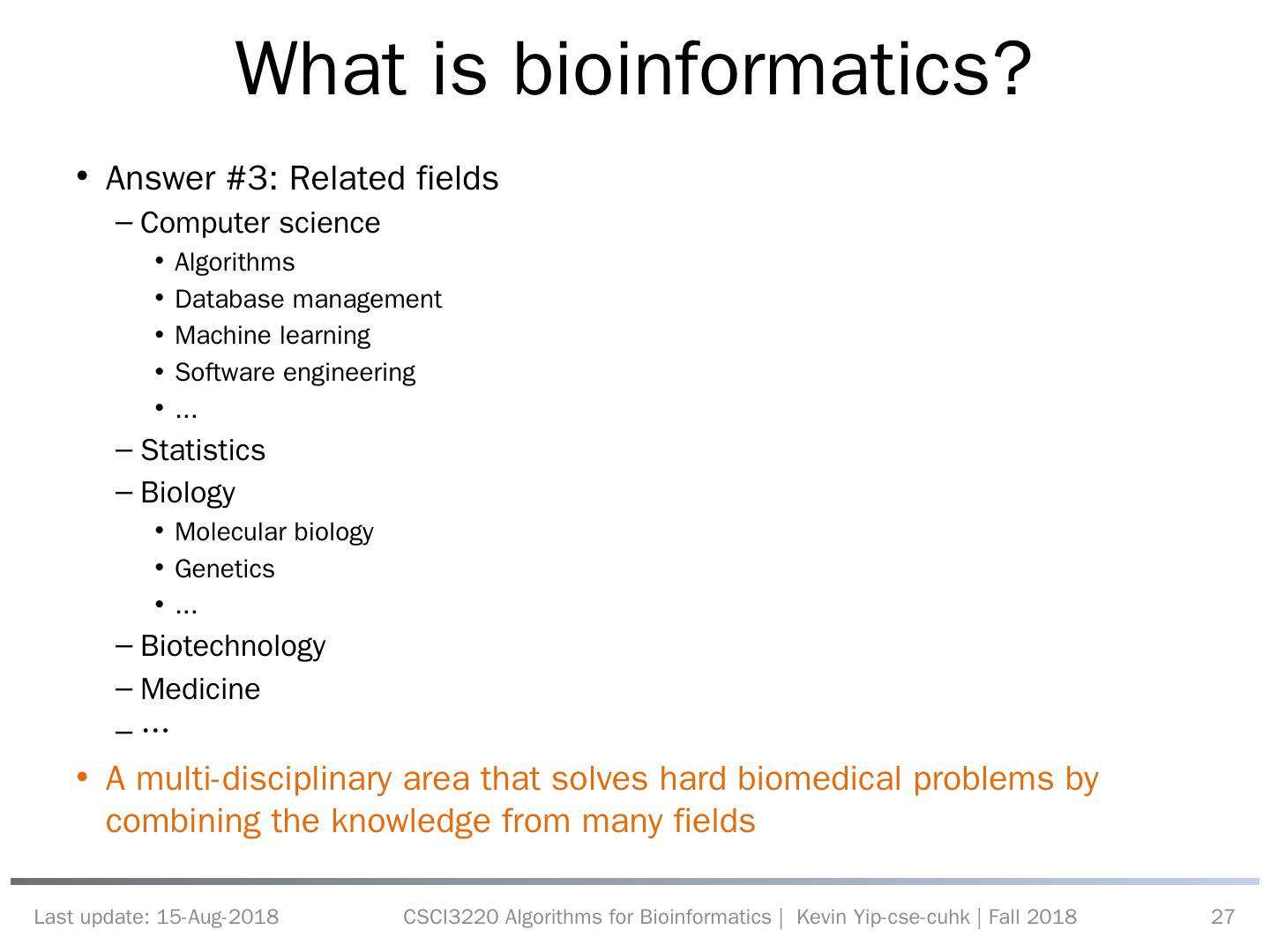 What is bioinformatics?

• Answer #3: Related fields
– Computer science
• Algorithms
• Database management
• Machine learning
• Software engineering
• ...
– Statistics
– Biology
• Molecular biology
• Genetics
• ...
– Biotechnology
– Medicine
– ...

• A multi-disciplinary area that solves hard biomedical problems by combining the knowledge from many fields

Last update: 15-Aug-2018 CSCI3220 Algorithms for Bioinformatics | Kevin Yip-cse-cuhk | Fall 2018 27